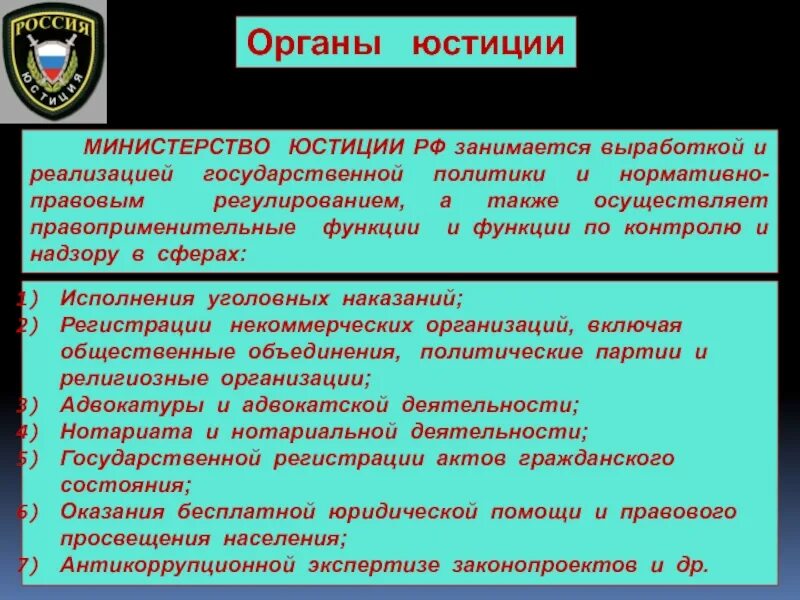 РОССИЯ
ЮСТИЦИЯ

Органы юстиции

МИНИСТЕРСТВО ЮСТИЦИИ РФ занимается выработкой и реализацией государственной политики и нормативно-правовым регулированием, а также осуществляет правоприменительные функции и функции по контролю и надзору в сферах:

1) Исполнения уголовных наказаний;
2) Регистрации некоммерческих организаций, включая общественные объединения, политические партии и религиозные организации;
3) Адвокатуры и адвокатской деятельности;
4) Нотариата и нотариальной деятельности;
5) Государственной регистрации актов гражданского состояния;
6) Оказания бесплатной юридической помощи и правового просвещения населения;
7) Антикоррупционной экспертизе законопроектов и др.